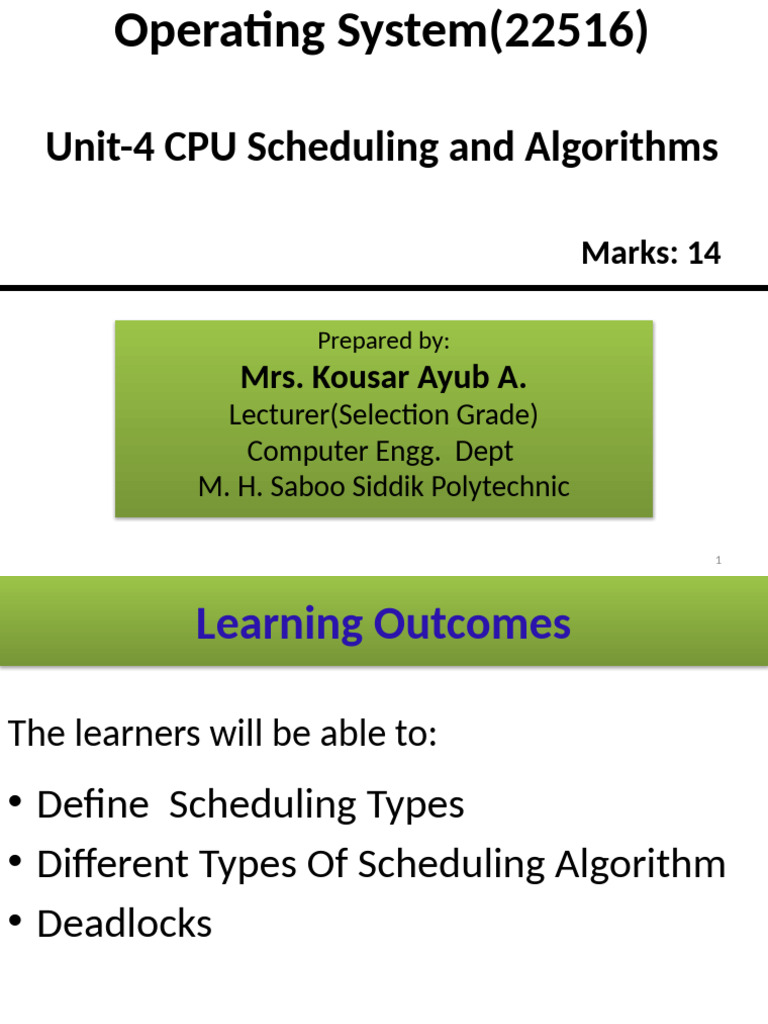 Operating System(22516)

Unit-4 CPU Scheduling and Algorithms

Marks: 14

Prepared by:
Mrs. Kousar Ayub A.
Lecturer(Selection Grade)
Computer Engg. Dept
M. H. Saboo Siddik Polytechnic

1

Learning Outcomes

The learners will be able to:

• Define Scheduling Types
• Different Types Of Scheduling Algorithm
• Deadlocks